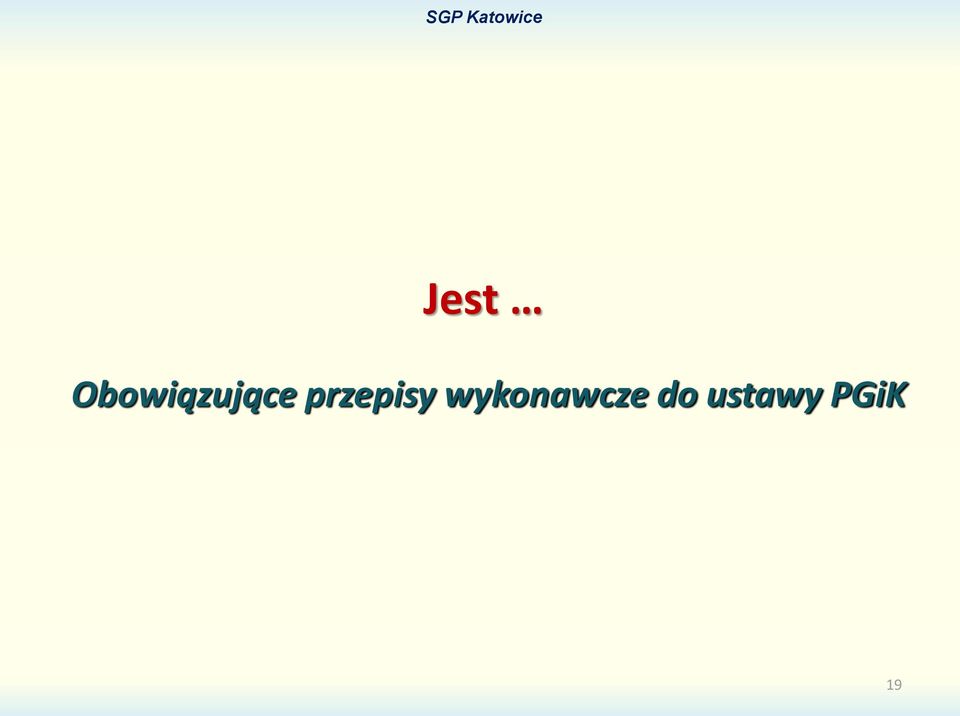 SGP Katowice

Jest …

Obowiązujące przepisy wykonawcze do ustawy PGiK

19